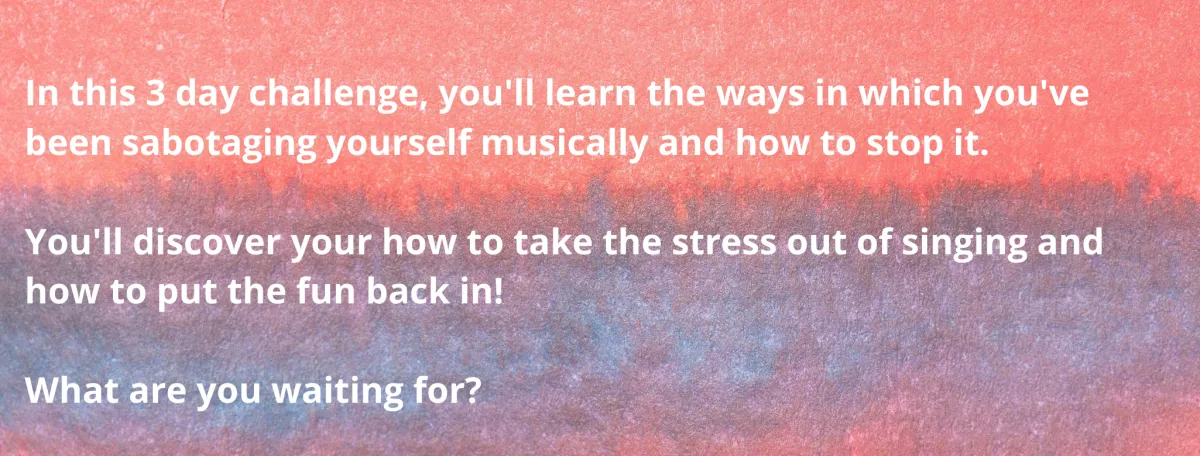 In this 3 day challenge, you'll learn the ways in which you've been sabotaging yourself musically and how to stop it.

You'll discover your how to take the stress out of singing and how to put the fun back in!

What are you waiting for?